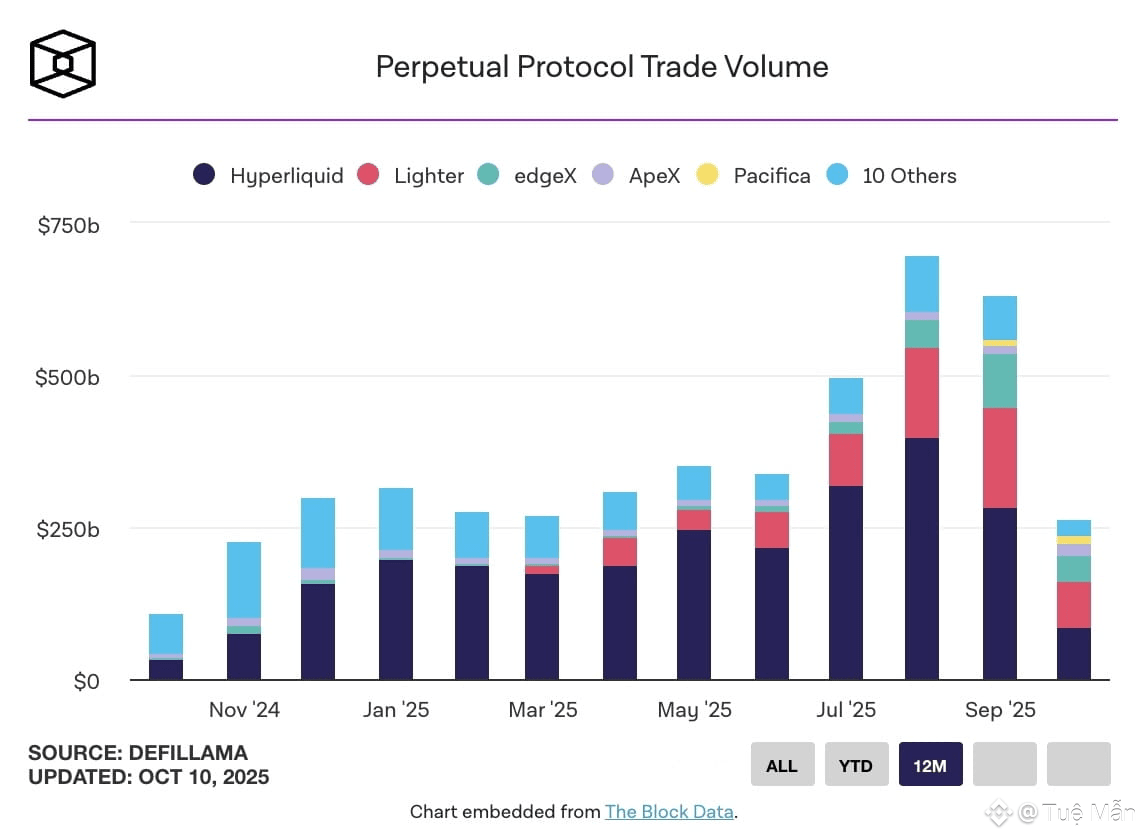 Perpetual Protocol Trade Volume

Hyperliquid Lighter edgeX ApeX Pacifica 10 Others

$750b
$500b
$250b
$0

Nov '24 Jan '25 Mar '25 May '25 Jul '25 Sep '25

SOURCE: DEFILLAMA
UPDATED: OCT 10, 2025

ALL YTD 12M

Chart embedded from The Block Data.

@ Tuệ Vẫn